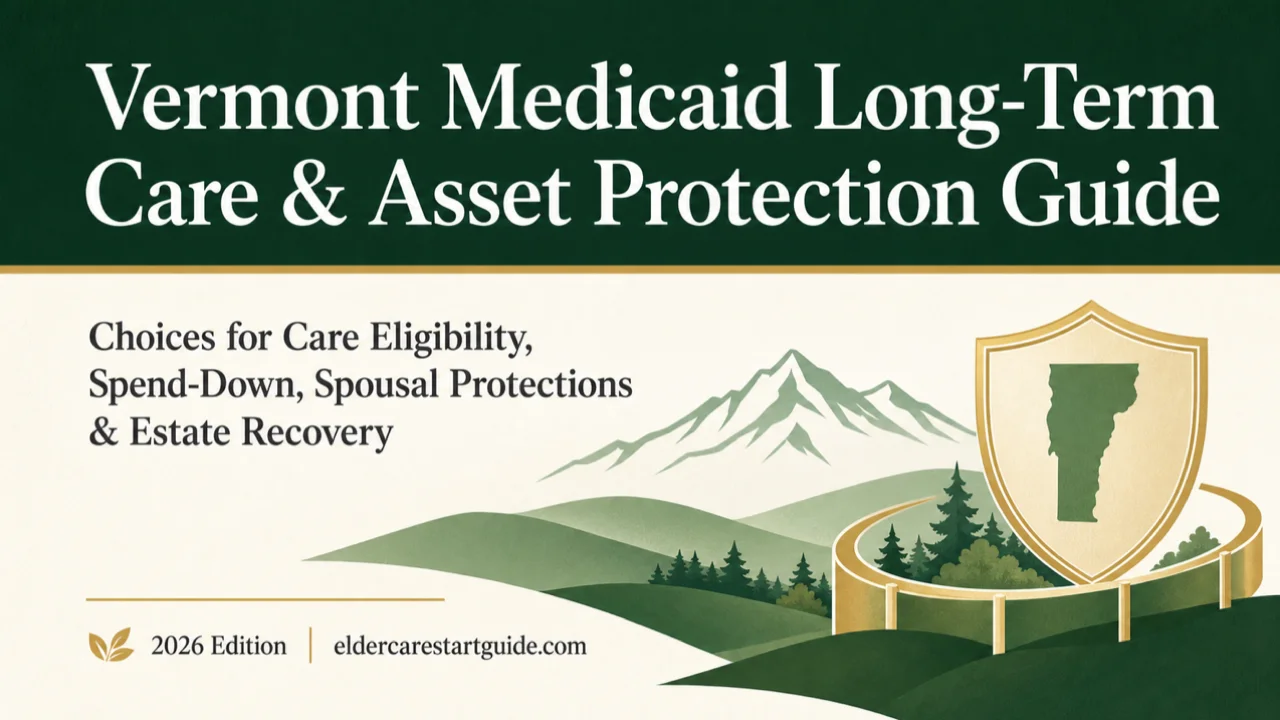 Vermont Medicaid Long-Term Care & Asset Protection Guide

Choices for Care Eligibility, Spend-Down, Spousal Protections & Estate Recovery

2026 Edition | eldercarestartguide.com